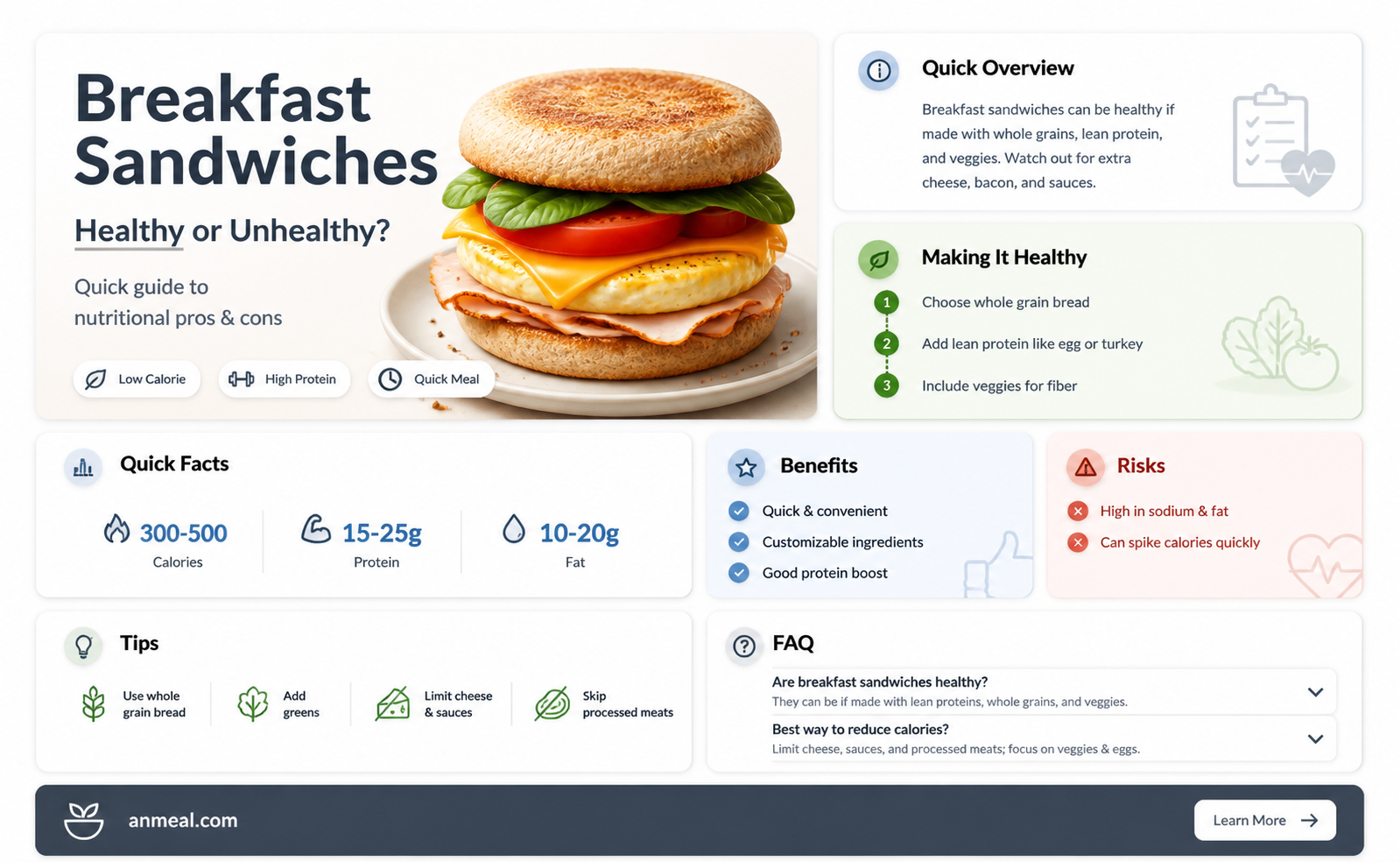 Breakfast Sandwiches

Healthy or Unhealthy?

Quick guide to nutritional pros & cons

Low Calorie
High Protein
Quick Meal

Quick Overview

Breakfast sandwiches can be healthy if made with whole grains, lean protein, and veggies. Watch out for extra cheese, bacon, and sauces.

Making It Healthy

1 Choose whole grain bread
2 Add lean protein like egg or turkey
3 Include veggies for fiber

Quick Facts

300-500 Calories
15-25g Protein
10-20g Fat

Benefits

Quick & convenient
Customizable ingredients
Good protein boost

Risks

High in sodium & fat
Can spike calories quickly

Tips

Use whole grain bread
Add greens
Limit cheese & sauces
Skip processed meats

FAQ

Are breakfast sandwiches healthy?
They can be if made with lean proteins, whole grains, and veggies.

Best way to reduce calories?
Limit cheese, sauces, and processed meats; focus on veggies & eggs.

anmeal.com

Learn More